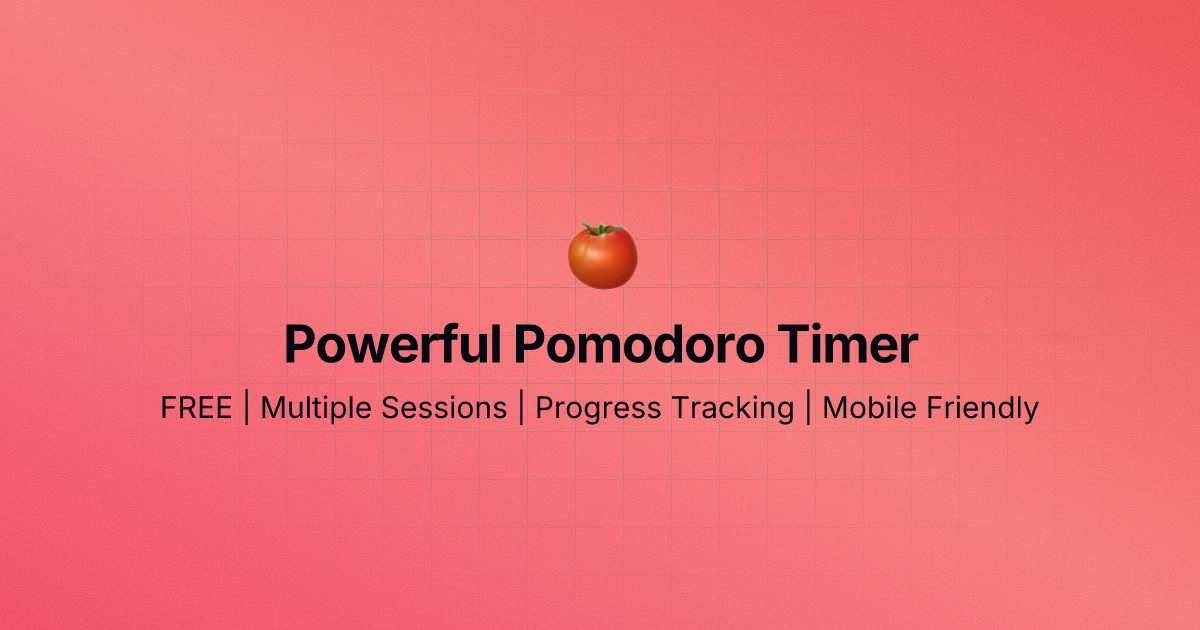 Powerful Pomodoro Timer

FREE | Multiple Sessions | Progress Tracking | Mobile Friendly